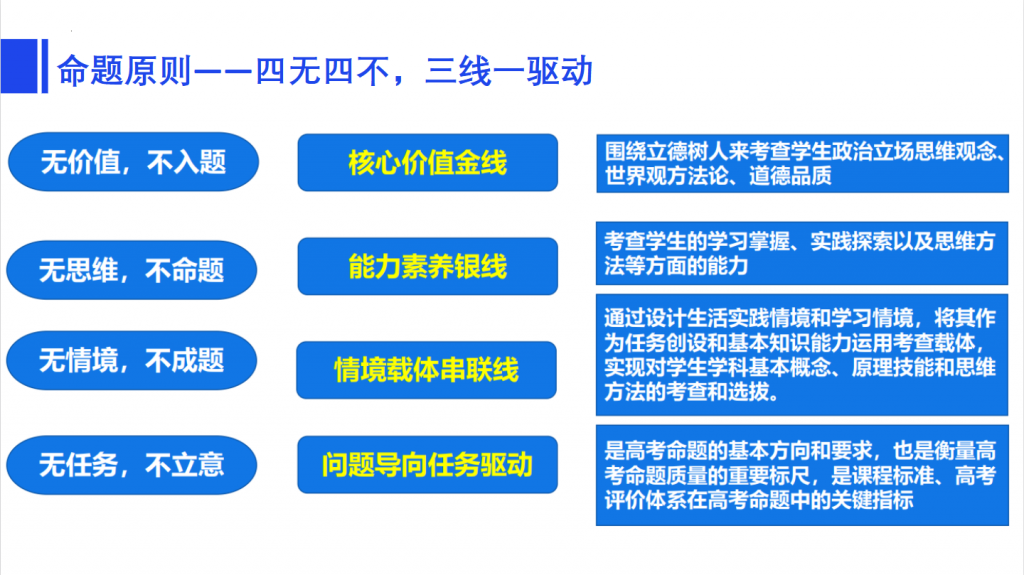 命题原则——四无四不，三线一驱动

无价值，不入题

核心价值金线

围绕立德树人来考查学生政治立场思维观念、世界观方法论、道德品质

无思维，不命题

能力素养银线

考查学生的学习掌握、实践探索以及思维方法等方面的能力

无情境，不成题

情境载体串联线

通过设计生活实践情境和学习情境，将其作为任务创设和基本知识能力运用考查载体，实现对学生学科基本概念、原理技能和思维方法的考查和选拔。

无任务，不立意

问题导向任务驱动

是高考命题的基本方向和要求，也是衡量高考命题质量的重要标尺，是课程标准、高考评价体系在高考命题中的关键指标